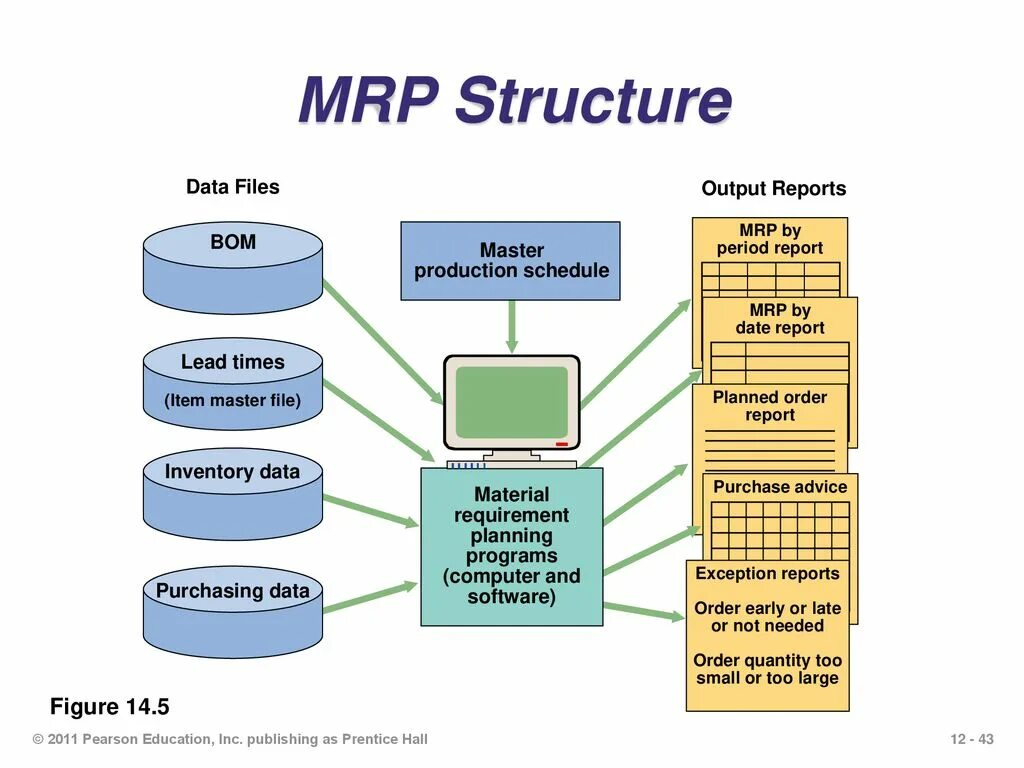 MRP Structure

Data Files

BOM

Lead times

(Item master file)

Inventory data

Purchasing data

Master production schedule

Material requirement planning programs (computer and software)

Output Reports

MRP by period report

MRP by date report

Planned order report

Purchase advice

Exception reports

Order early or late or not needed

Order quantity too small or too large

Figure 14.5

© 2011 Pearson Education, Inc. publishing as Prentice Hall

12 - 43